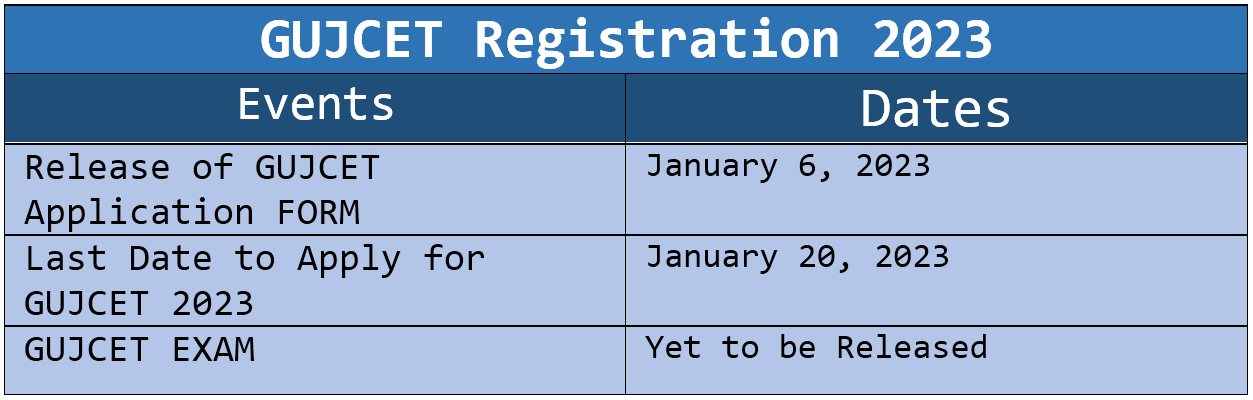 GUJCET Registration 2023

| Events | Dates |
|---|---|
| Release of GUJCET Application FORM | January 6, 2023 |
| Last Date to Apply for GUJCET 2023 | January 20, 2023 |
| GUJCET EXAM | Yet to be Released |